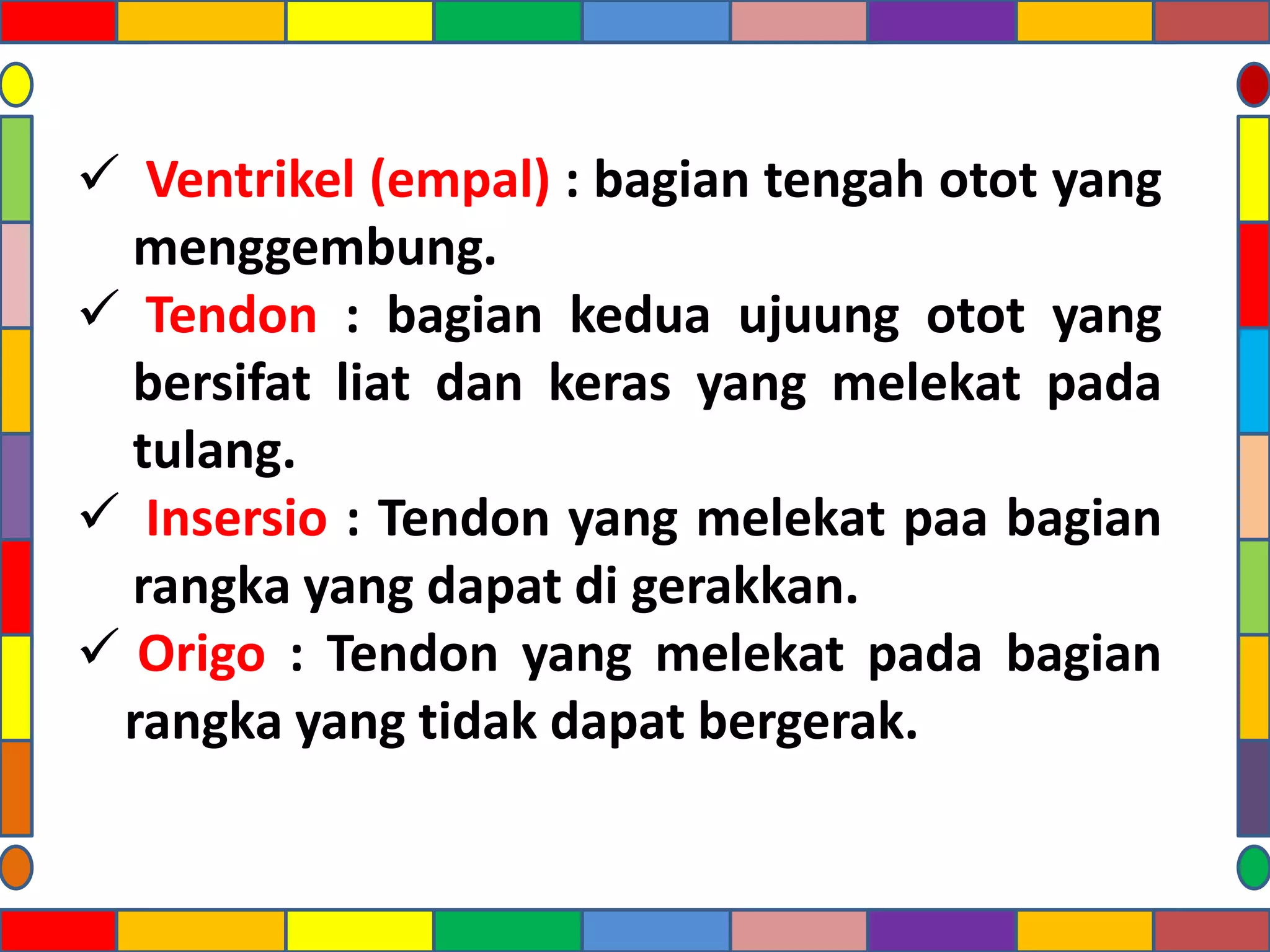 ✓ Ventrikel (empal) : bagian tengah otot yang menggembung.

✓ Tendon : bagian kedua ujuung otot yang bersifat liat dan keras yang melekat pada tulang.

✓ Insersio : Tendon yang melekat paa bagian rangka yang dapat di gerakkan.

✓ Origo : Tendon yang melekat pada bagian rangka yang tidak dapat bergerak.